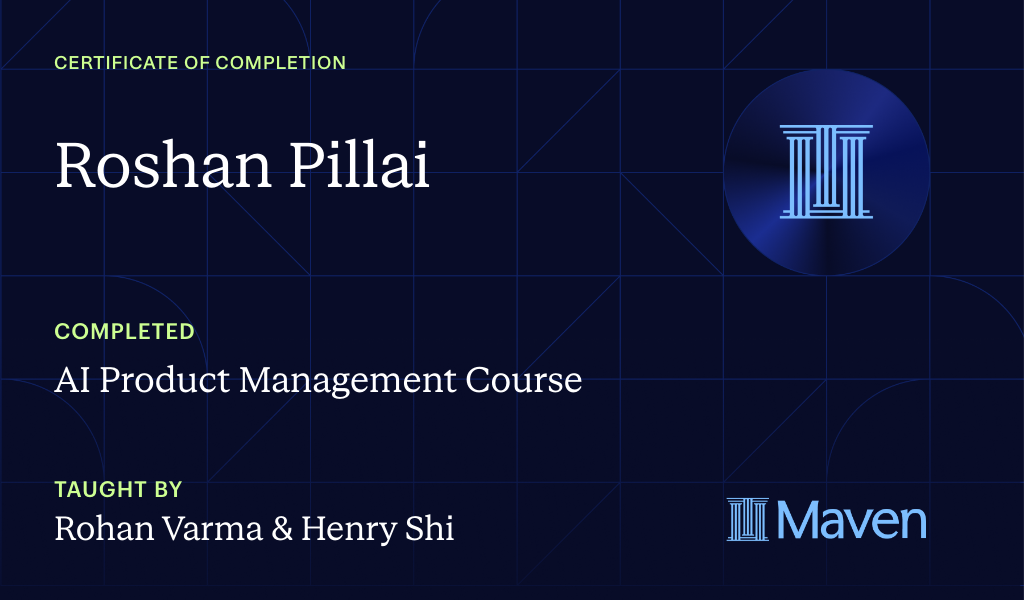 CERTIFICATE OF COMPLETION

Roshan Pillai

COMPLETED

AI Product Management Course

TAUGHT BY

Rohan Varma & Henry Shi

Maven